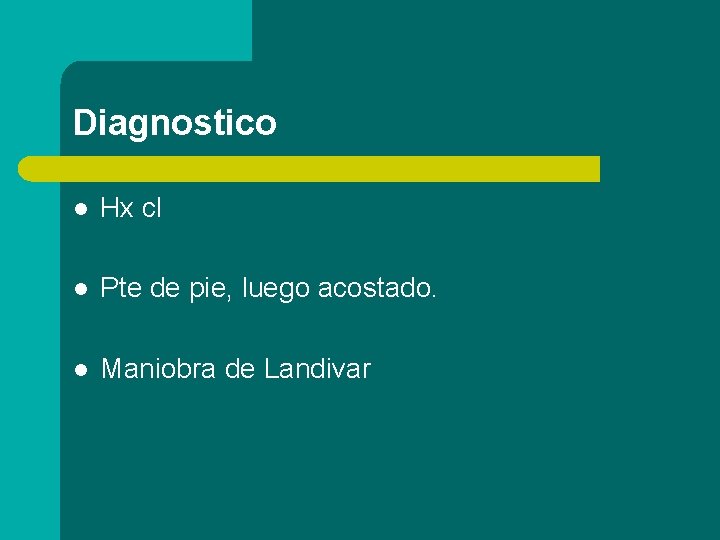 Diagnostico

- Hx cl

- Pte de pie, luego acostado.

- Maniobra de Landivar